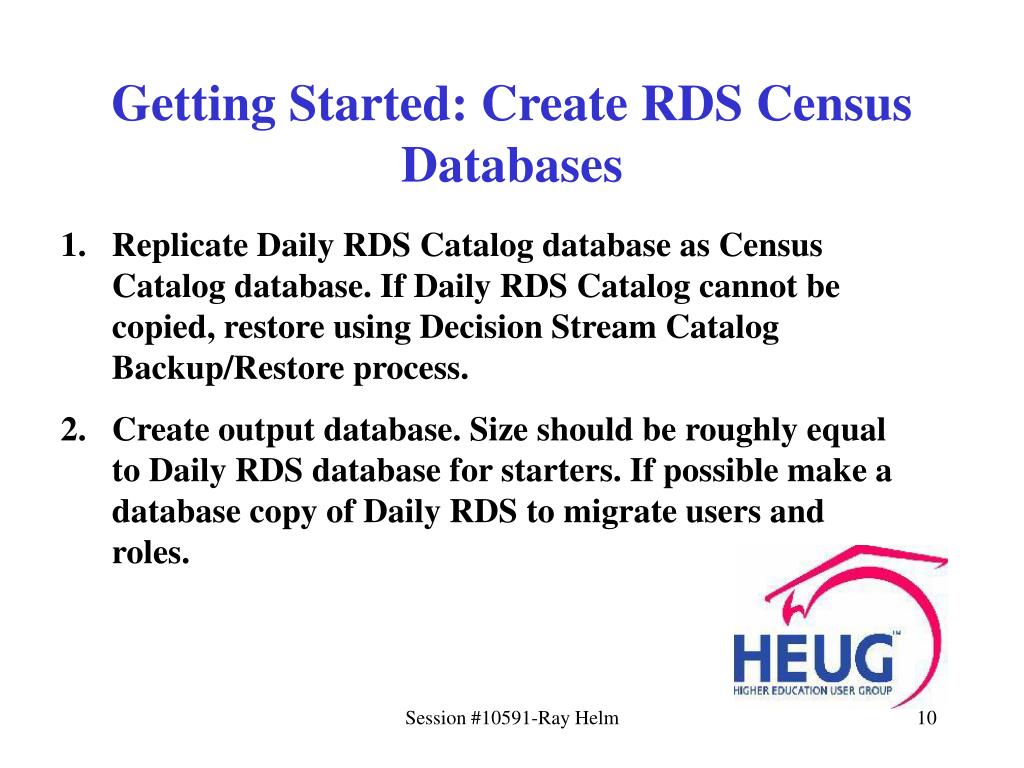 Getting Started: Create RDS Census Databases

1. Replicate Daily RDS Catalog database as Census Catalog database. If Daily RDS Catalog cannot be copied, restore using Decision Stream Catalog Backup/Restore process.

2. Create output database. Size should be roughly equal to Daily RDS database for starters. If possible make a database copy of Daily RDS to migrate users and roles.

HEUG™
HIGHER EDUCATION USER GROUP

Session #10591-Ray Helm

10